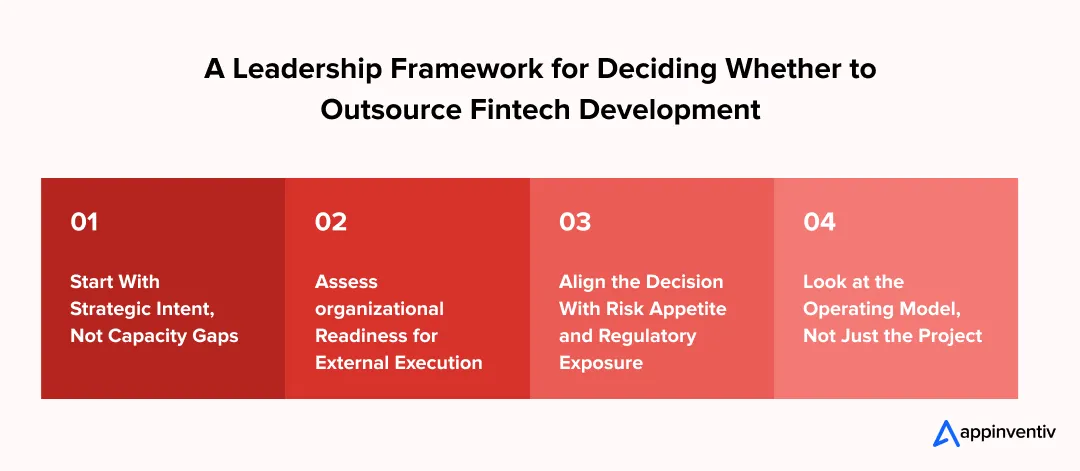 A Leadership Framework for Deciding Whether to Outsource Fintech Development

01

Start With Strategic Intent, Not Capacity Gaps

02

Assess organizational Readiness for External Execution

03

Align the Decision With Risk Appetite and Regulatory Exposure

04

Look at the Operating Model, Not Just the Project

appinventiv